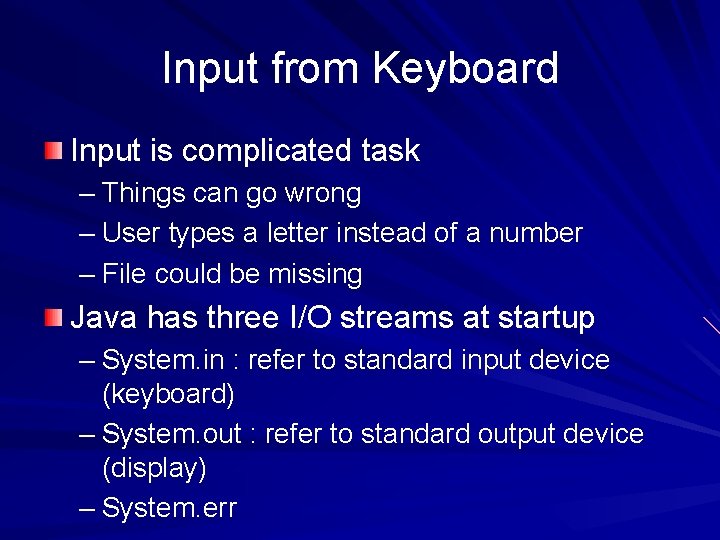 Input from Keyboard

Input is complicated task
– Things can go wrong
– User types a letter instead of a number
– File could be missing

Java has three I/O streams at startup
– System.in : refer to standard input device (keyboard)
– System.out : refer to standard output device (display)
– System.err